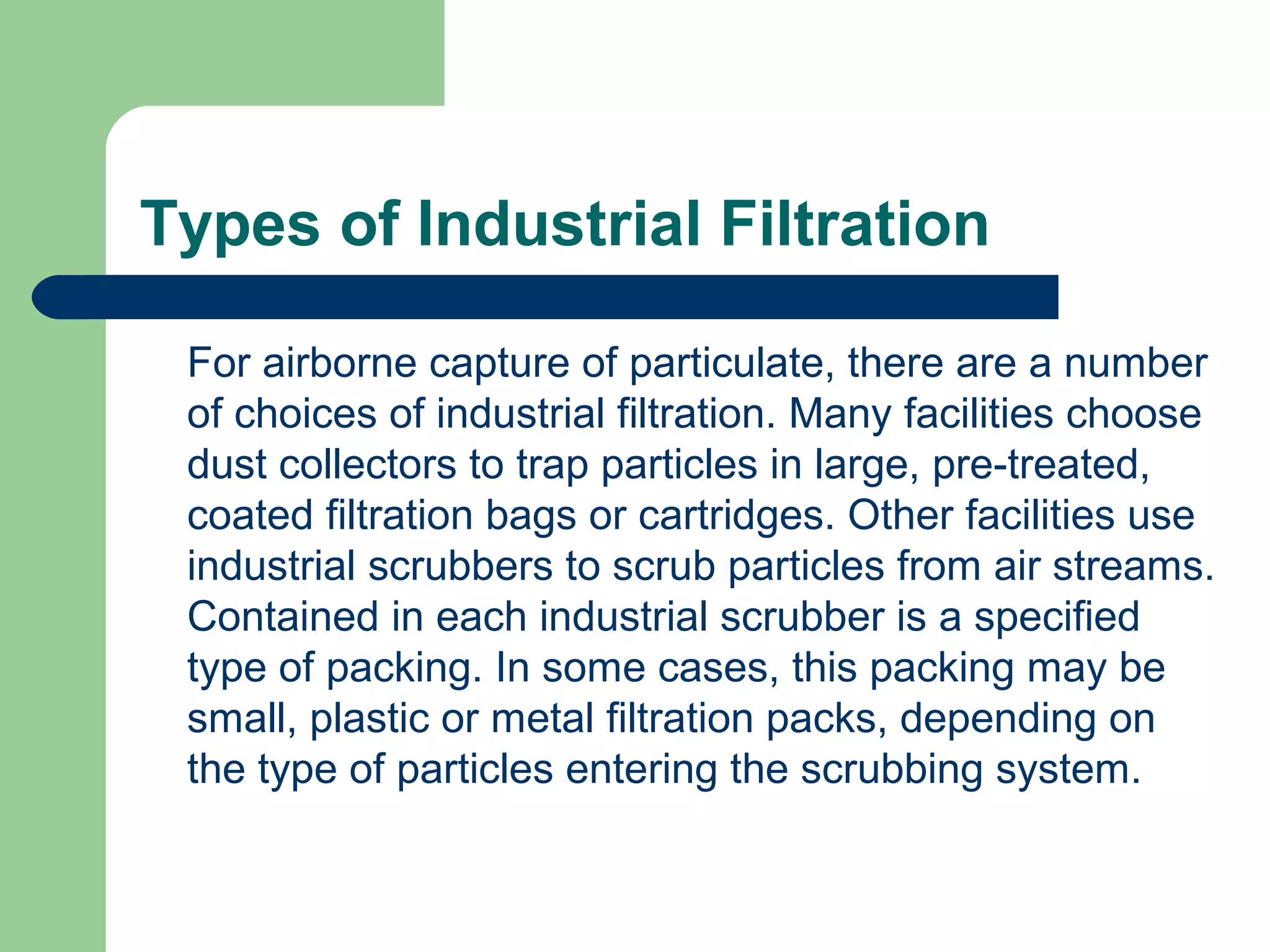 Types of Industrial Filtration

For airborne capture of particulate, there are a number of choices of industrial filtration. Many facilities choose dust collectors to trap particles in large, pre-treated, coated filtration bags or cartridges. Other facilities use industrial scrubbers to scrub particles from air streams. Contained in each industrial scrubber is a specified type of packing. In some cases, this packing may be small, plastic or metal filtration packs, depending on the type of particles entering the scrubbing system.